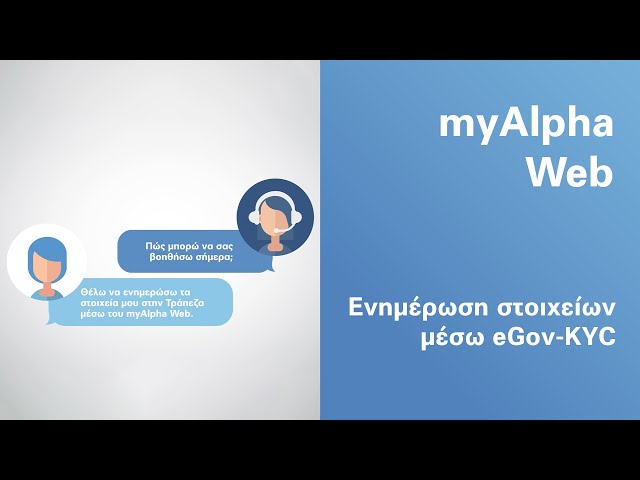 Πώς μπορώ να σας βοηθήσω σήμερα;

Θέλω να ενημερώσω τα στοιχεία μου στην Τράπεζα μέσω του myAlpha Web.

myAlpha Web

Ενημέρωση στοιχείων μέσω eGov-KYC